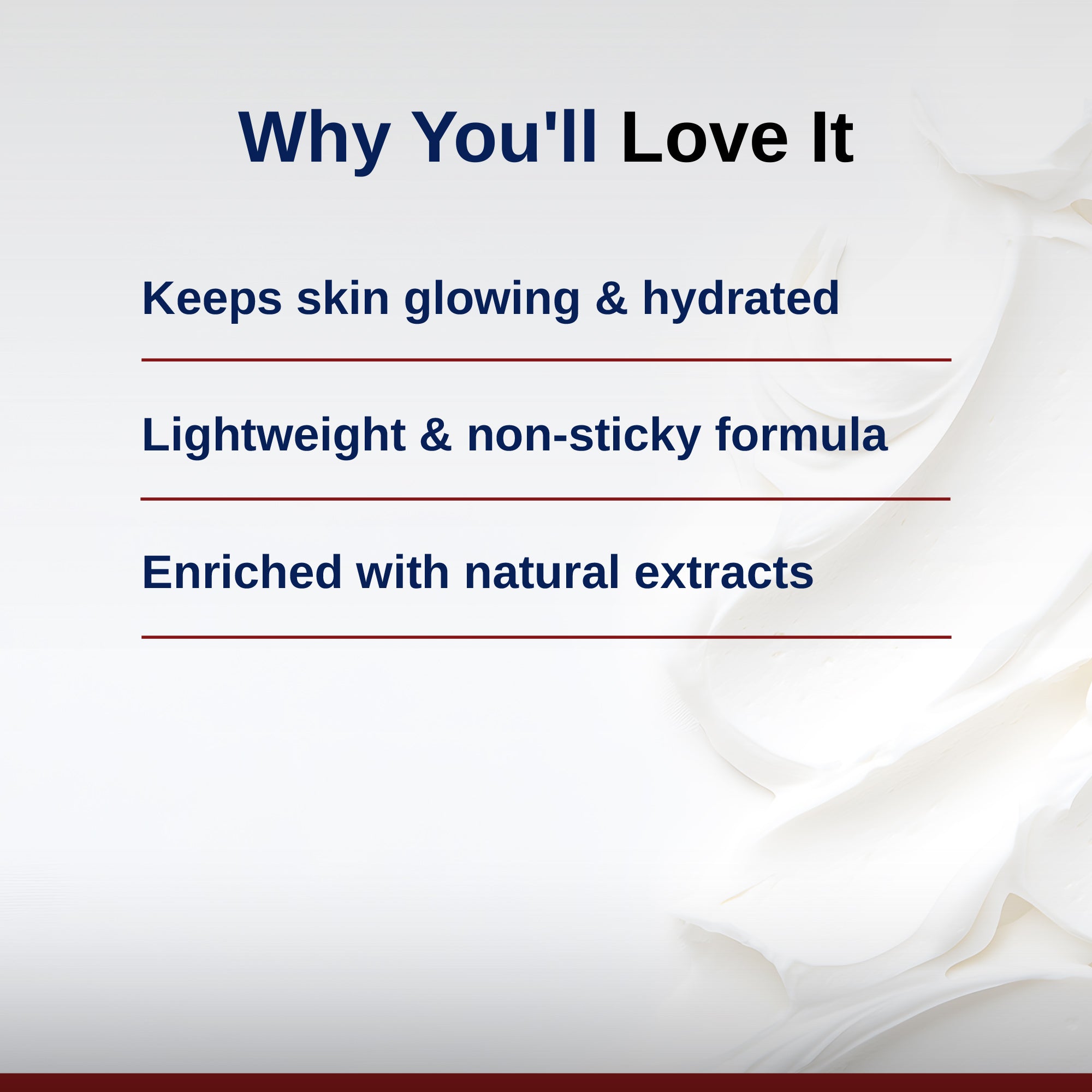 Why You'll Love It

Keeps skin glowing & hydrated

Lightweight & non-sticky formula

Enriched with natural extracts